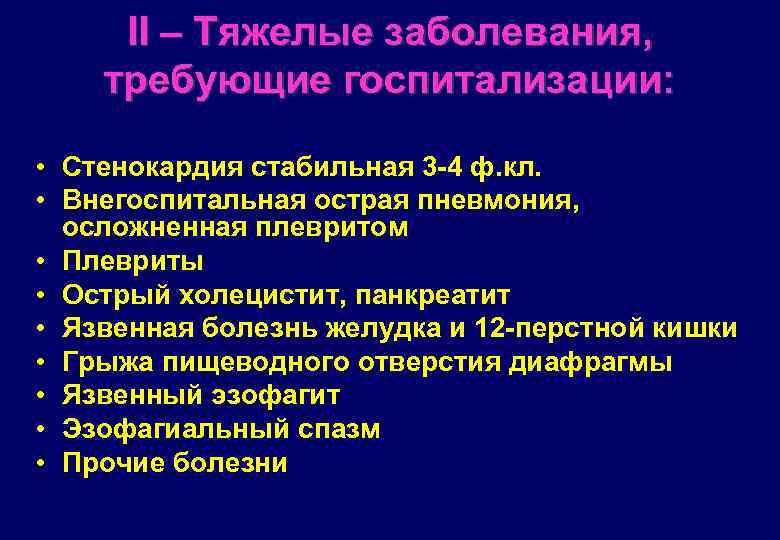 II – Тяжелые заболевания, требующие госпитализации:

• Стенокардия стабильная 3-4 ф.кл.
• Внегоспитальная острая пневмония, осложненная плевритом
• Плевриты
• Острый холецистит, панкреатит
• Язвенная болезнь желудка и 12-перстной кишки
• Грыжа пищеводного отверстия диафрагмы
• Язвенный эзофагит
• Эзофагиальный спазм
• Прочие болезни